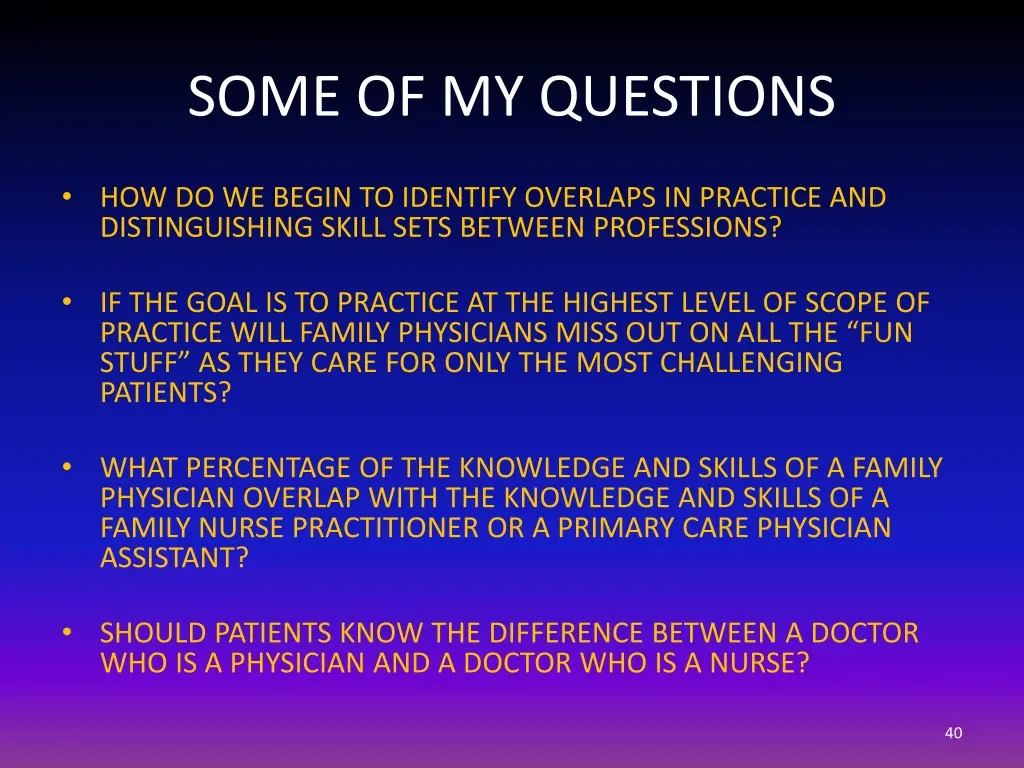 SOME OF MY QUESTIONS

• HOW DO WE BEGIN TO IDENTIFY OVERLAPS IN PRACTICE AND DISTINGUISHING SKILL SETS BETWEEN PROFESSIONS?

• IF THE GOAL IS TO PRACTICE AT THE HIGHEST LEVEL OF SCOPE OF PRACTICE WILL FAMILY PHYSICIANS MISS OUT ON ALL THE “FUN STUFF” AS THEY CARE FOR ONLY THE MOST CHALLENGING PATIENTS?

• WHAT PERCENTAGE OF THE KNOWLEDGE AND SKILLS OF A FAMILY PHYSICIAN OVERLAP WITH THE KNOWLEDGE AND SKILLS OF A FAMILY NURSE PRACTITIONER OR A PRIMARY CARE PHYSICIAN ASSISTANT?

• SHOULD PATIENTS KNOW THE DIFFERENCE BETWEEN A DOCTOR WHO IS A PHYSICIAN AND A DOCTOR WHO IS A NURSE?

40